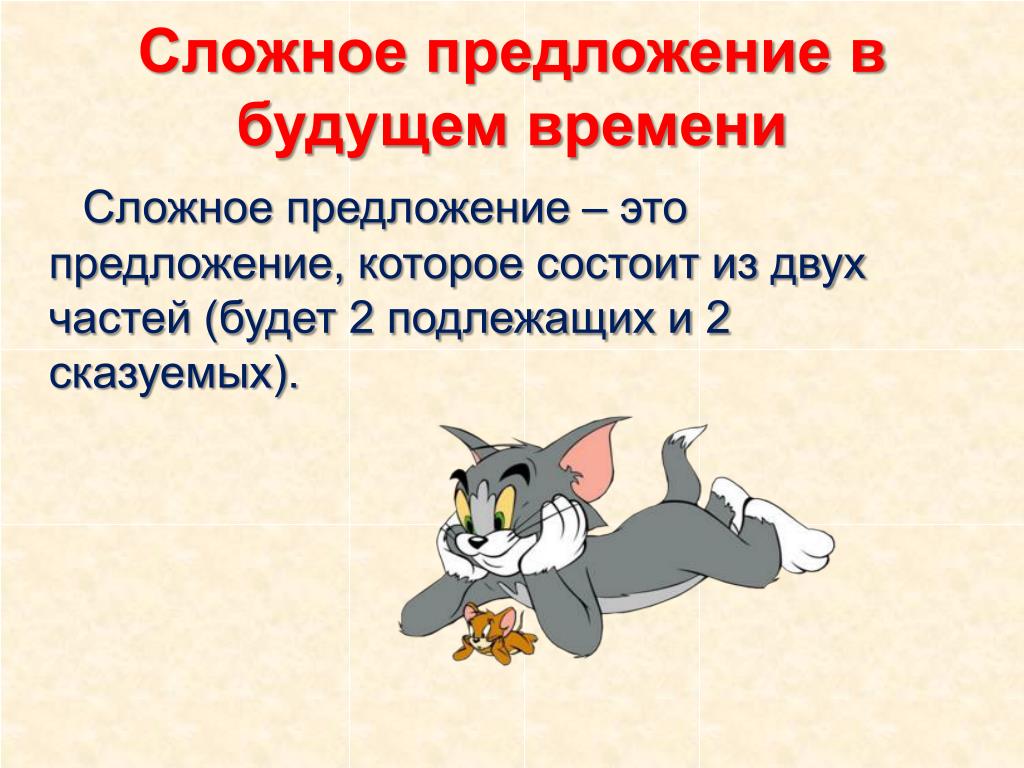 Сложное предложение в будущем времени

Сложное предложение – это предложение, которое состоит из двух частей (будет 2 подлежащих и 2 сказуемых).